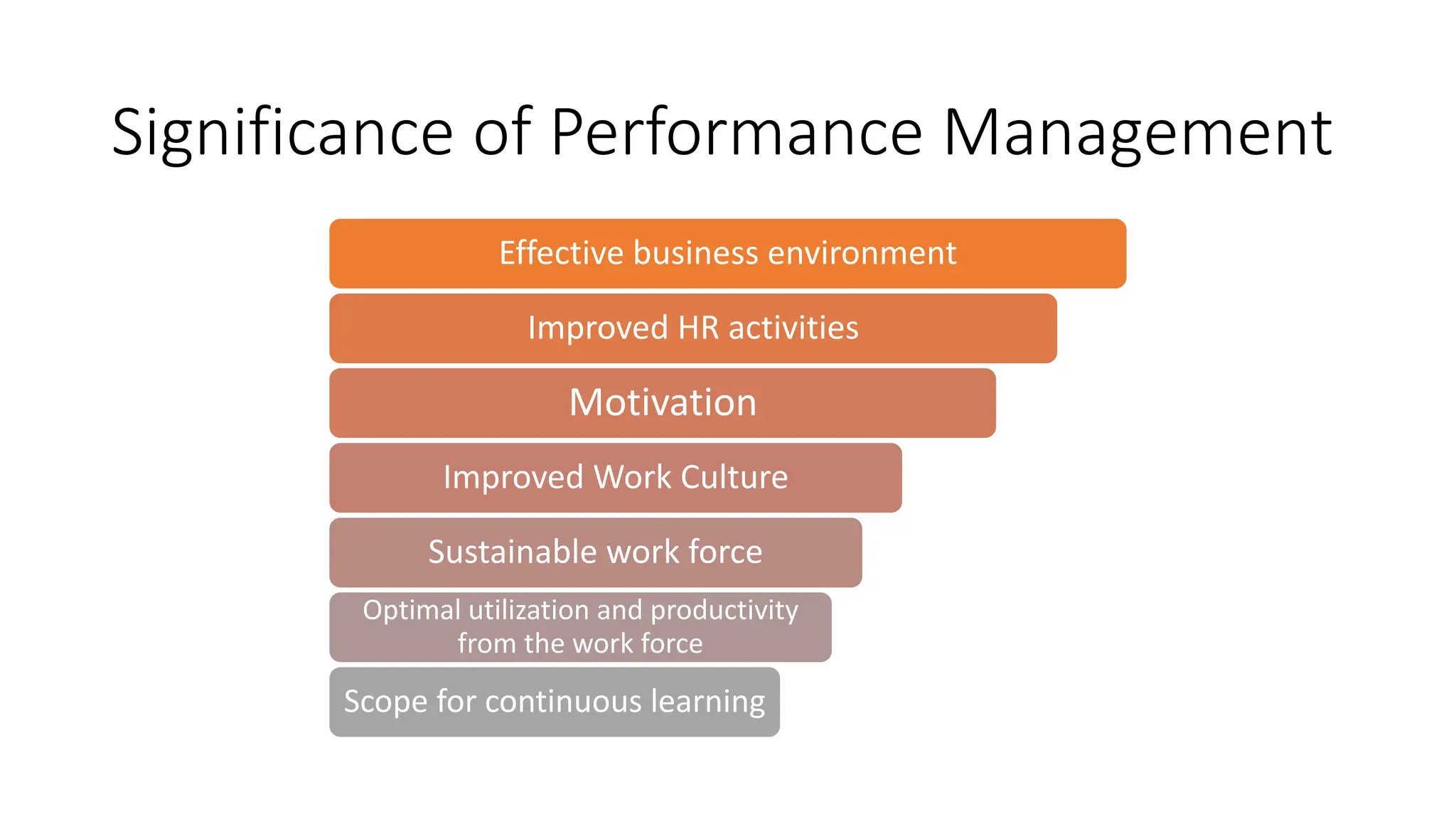 Significance of Performance Management

Effective business environment

Improved HR activities

Motivation

Improved Work Culture

Sustainable work force

Optimal utilization and productivity from the work force

Scope for continuous learning